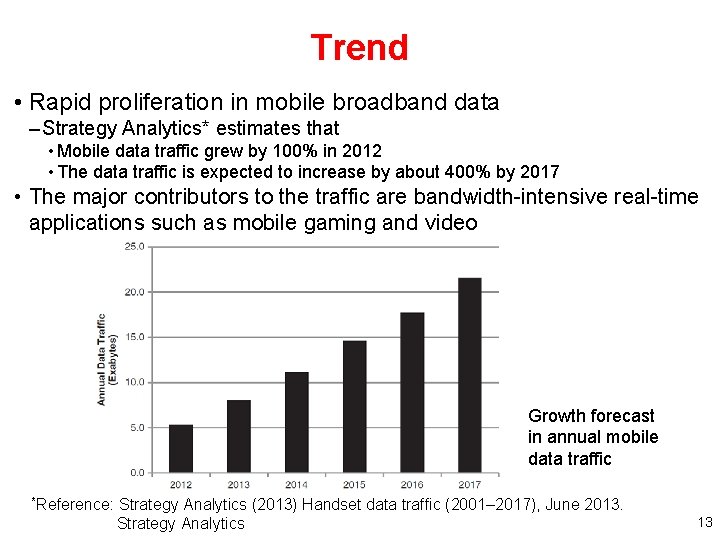 Trend

• Rapid proliferation in mobile broadband data
– Strategy Analytics* estimates that
• Mobile data traffic grew by 100% in 2012
• The data traffic is expected to increase by about 400% by 2017

• The major contributors to the traffic are bandwidth-intensive real-time applications such as mobile gaming and video

Annual Data Traffic (Exabytes)

25.0
20.0
15.0
10.0
5.0
0.0

2012 2013 2014 2015 2016 2017

Growth forecast in annual mobile data traffic

*Reference: Strategy Analytics (2013) Handset data traffic (2001–2017), June 2013. Strategy Analytics

13